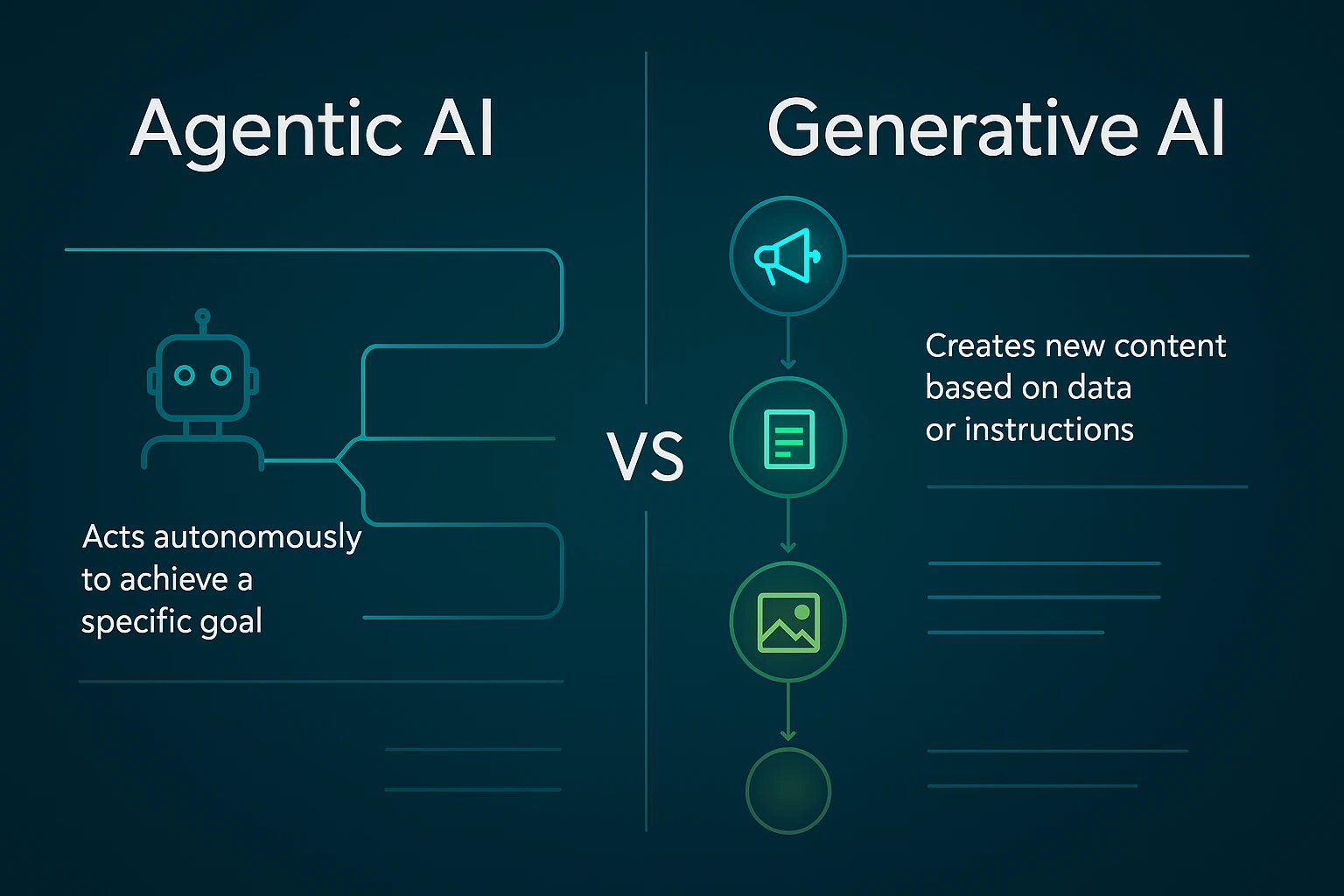 Agentic AI

Acts autonomously to achieve a specific goal

VS

Generative AI

Creates new content based on data or instructions